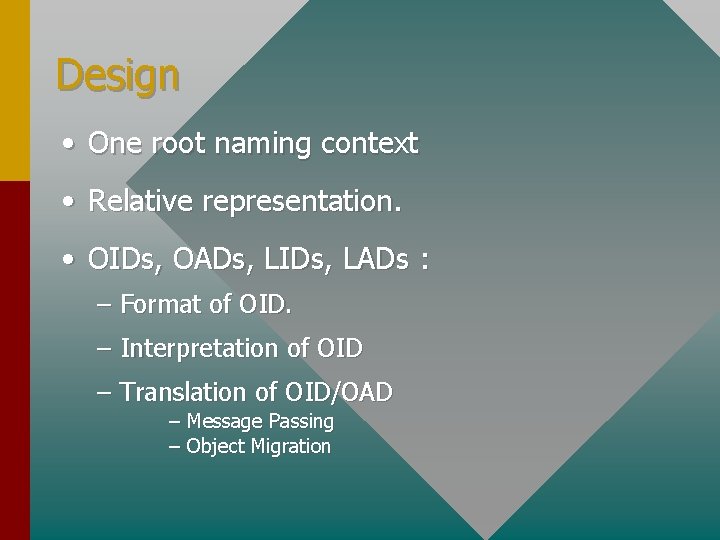 Design

• One root naming context
• Relative representation.
• OIDs, OADs, LIDs, LADs :
  – Format of OID.
  – Interpretation of OID
  – Translation of OID/OAD
    – Message Passing
    – Object Migration